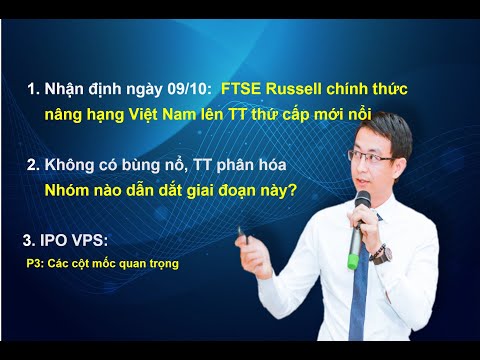 1. Nhận định ngày 09/10: FTSE Russell chính thức nâng hạng Việt Nam lên TT thứ cấp mới nổi

2. Không có bùng nổ, TT phân hóa
Nhóm nào dẫn dắt giai đoạn này?

3. IPO VPS:
P3: Các cột mốc quan trọng